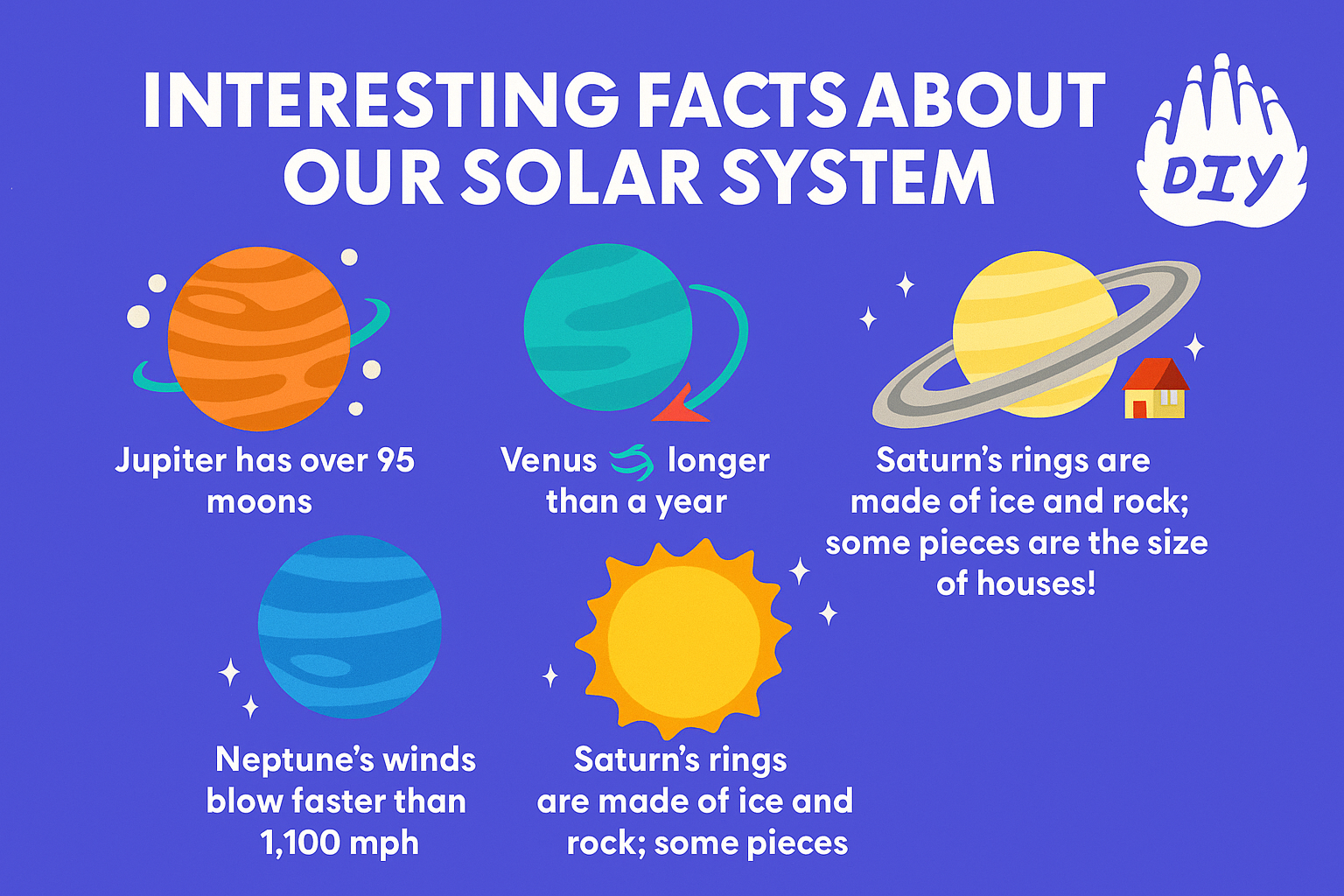 INTERESTING FACTS ABOUT OUR SOLAR SYSTEM

DIY

Jupiter has over 95 moons

Venus longer than a year

Saturn's rings are made of ice and rock; some pieces are the size of houses!

Neptune's winds blow faster than 1,100 mph

Saturn's rings are made of ice and rock; some pieces